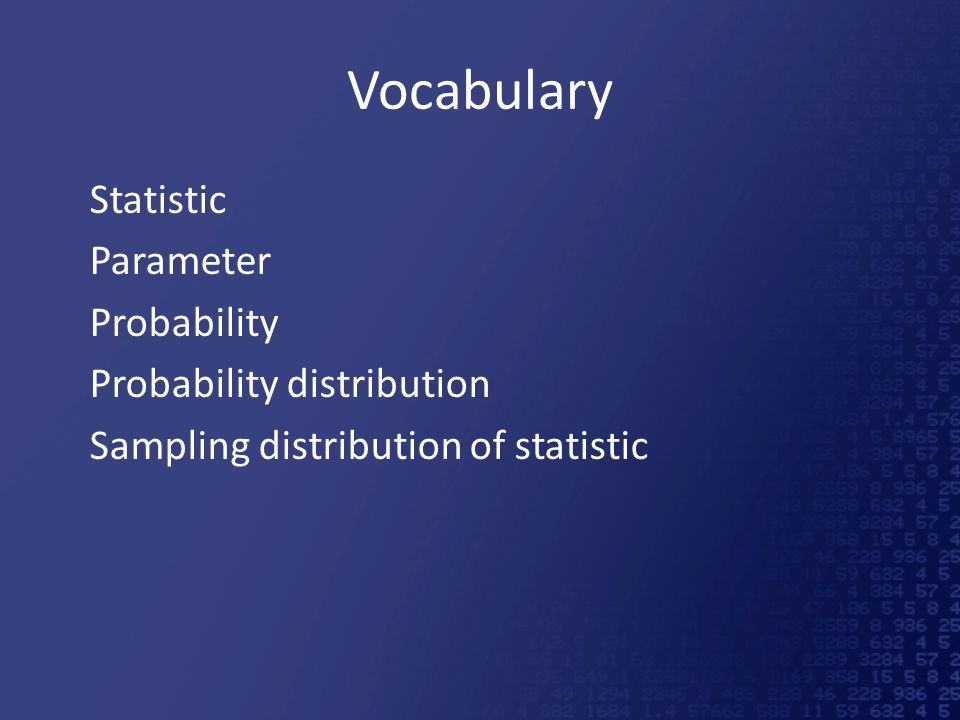 Vocabulary

Statistic
Parameter
Probability
Probability distribution
Sampling distribution of statistic